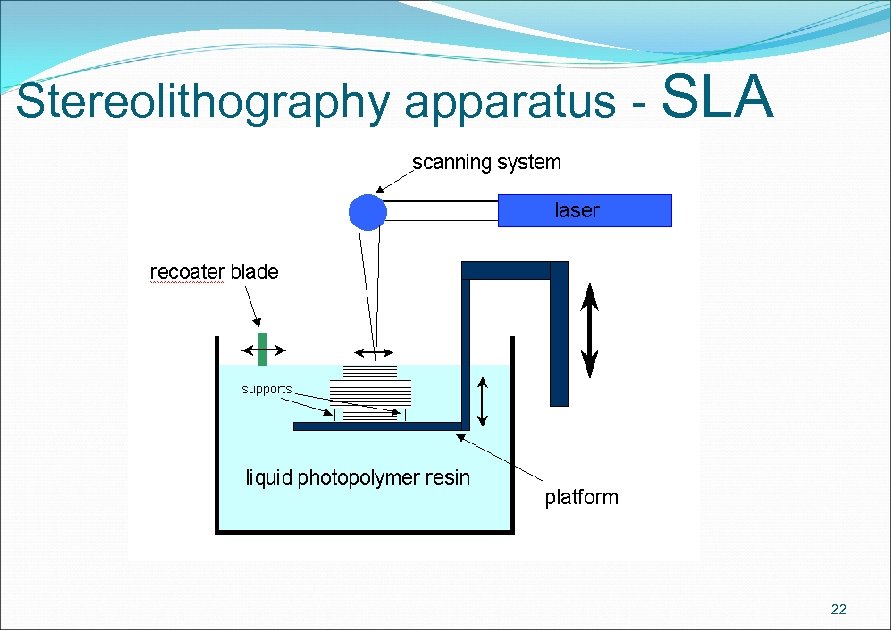 Stereolithography apparatus - SLA

scanning system

laser

recoater blade

supports

liquid photopolymer resin

platform

22